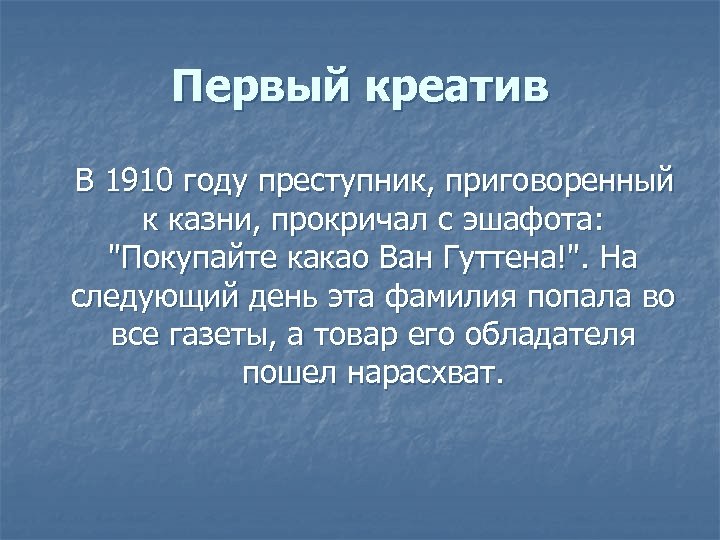 Первый креатив

В 1910 году преступник, приговоренный к казни, прокричал с эшафота: "Покупайте какао Ван Гуттена!". На следующий день эта фамилия попала во все газеты, а товар его обладателя пошел нарасхват.